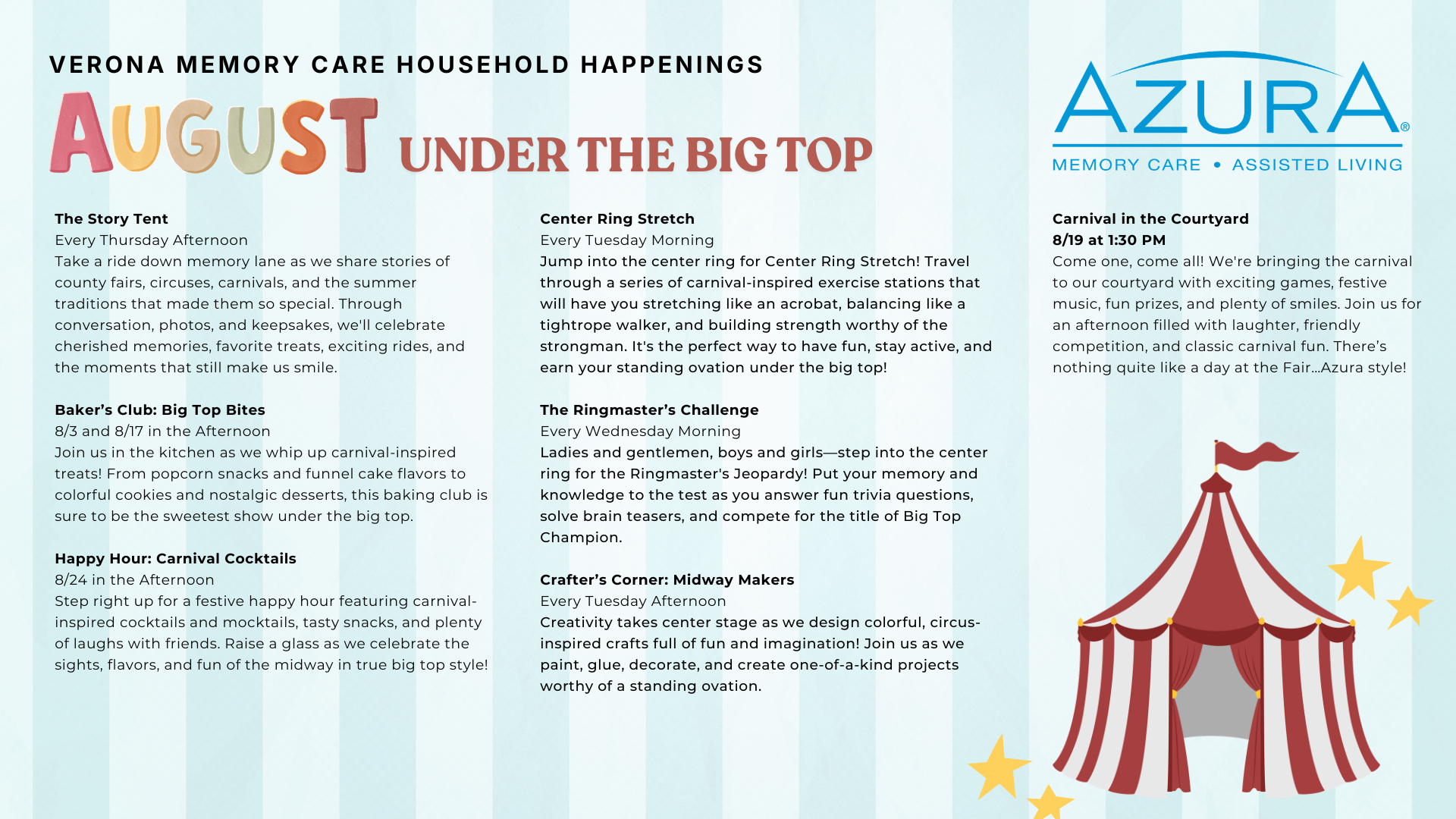 VERONA MEMORY CARE HOUSEHOLD HAPPENINGS

AUGUST UNDER THE BIG TOP

AZURA®
MEMORY CARE • ASSISTED LIVING

The Story Tent
Every Thursday Afternoon
Take a ride down memory lane as we share stories of county fairs, circuses, carnivals, and the summer traditions that made them so special. Through conversation, photos, and keepsakes, we'll celebrate cherished memories, favorite treats, exciting rides, and the moments that still make us smile.

Baker's Club: Big Top Bites
8/3 and 8/17 in the Afternoon
Join us in the kitchen as we whip up carnival-inspired treats! From popcorn snacks and funnel cake flavors to colorful cookies and nostalgic desserts, this baking club is sure to be the sweetest show under the big top.

Happy Hour: Carnival Cocktails
8/24 in the Afternoon
Step right up for a festive happy hour featuring carnival-inspired cocktails and mocktails, tasty snacks, and plenty of laughs with friends. Raise a glass as we celebrate the sights, flavors, and fun of the midway in true big top style!

Center Ring Stretch
Every Tuesday Morning
Jump into the center ring for Center Ring Stretch! Travel through a series of carnival-inspired exercise stations that will have you stretching like an acrobat, balancing like a tightrope walker, and building strength worthy of the strongman. It's the perfect way to have fun, stay active, and earn your standing ovation under the big top!

The Ringmaster's Challenge
Every Wednesday Morning
Ladies and gentlemen, boys and girls—step into the center ring for the Ringmaster's Jeopardy! Put your memory and knowledge to the test as you answer fun trivia questions, solve brain teasers, and compete for the title of Big Top Champion.

Crafter's Corner: Midway Makers
Every Tuesday Afternoon
Creativity takes center stage as we design colorful, circus-inspired crafts full of fun and imagination! Join us as we paint, glue, decorate, and create one-of-a-kind projects worthy of a standing ovation.

Carnival in the Courtyard
8/19 at 1:30 PM
Come one, come all! We're bringing the carnival to our courtyard with exciting games, festive music, fun prizes, and plenty of smiles. Join us for an afternoon filled with laughter, friendly competition, and classic carnival fun. There's nothing quite like a day at the Fair...Azura style!